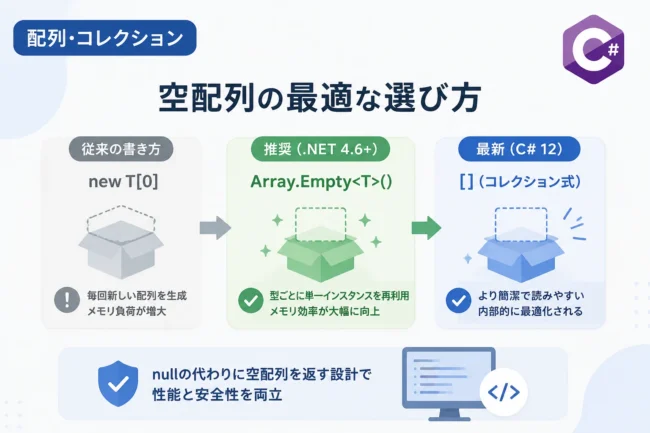 配列・コレクション

C#

空配列の最適な選び方

従来の書き方

new T[0]

毎回新しい配列を生成
メモリ負荷が増大

推奨 (.NET 4.6+)

Array.Empty<T>()

型ごとに単一インスタンスを再利用
メモリ効率が大幅に向上

最新 (C# 12)

[] (コレクション式)

より簡潔で読みやすい
内部的に最適化される

nullの代わりに空配列を返す設計で
性能と安全性を両立

</>